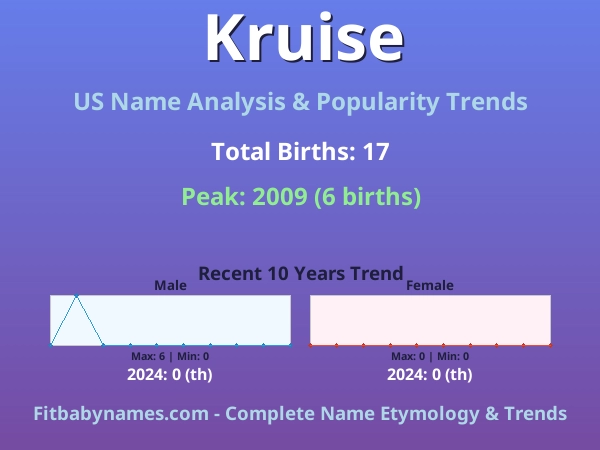 Kruise

US Name Analysis & Popularity Trends

Total Births: 17

Peak: 2009 (6 births)

Recent 10 Years Trend

Male

Max: 6 | Min: 0

2024: 0 (th)

Female

Max: 0 | Min: 0

2024: 0 (th)

Fitbabynames.com - Complete Name Etymology & Trends